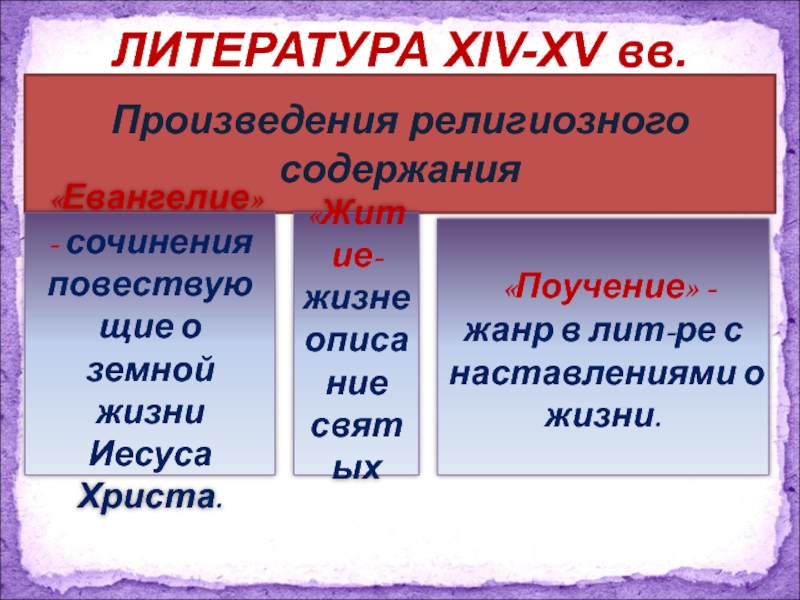 ЛИТЕРАТУРА XIV-XV вв.

Произведения религиозного содержания

«Евангелие» - сочинения повествующие о земной жизни Иесуса Христа.

«Житие- жизнеописание святых

«Поучение» - жанр в лит-ре с наставлениями о жизни.